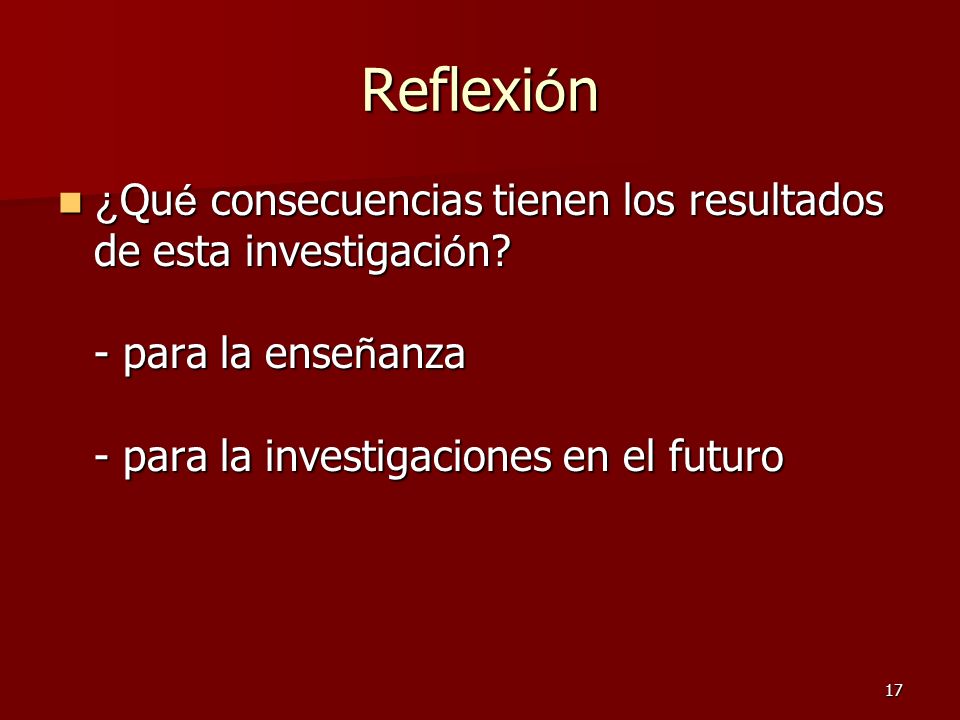 Reflexión

¿Qué consecuencias tienen los resultados de esta investigación?

- para la enseñanza

- para la investigaciones en el futuro

17